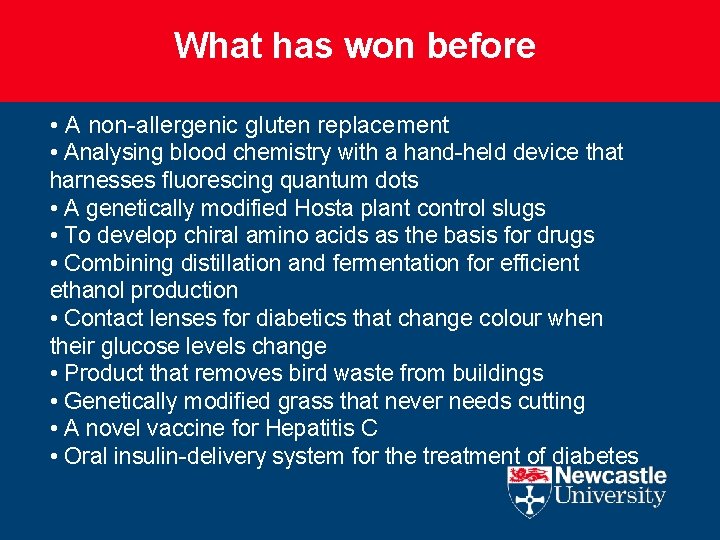 What has won before

• A non-allergenic gluten replacement
• Analysing blood chemistry with a hand-held device that harnesses fluorescing quantum dots
• A genetically modified Hosta plant control slugs
• To develop chiral amino acids as the basis for drugs
• Combining distillation and fermentation for efficient ethanol production
• Contact lenses for diabetics that change colour when their glucose levels change
• Product that removes bird waste from buildings
• Genetically modified grass that never needs cutting
• A novel vaccine for Hepatitis C
• Oral insulin-delivery system for the treatment of diabetes

Newcastle University